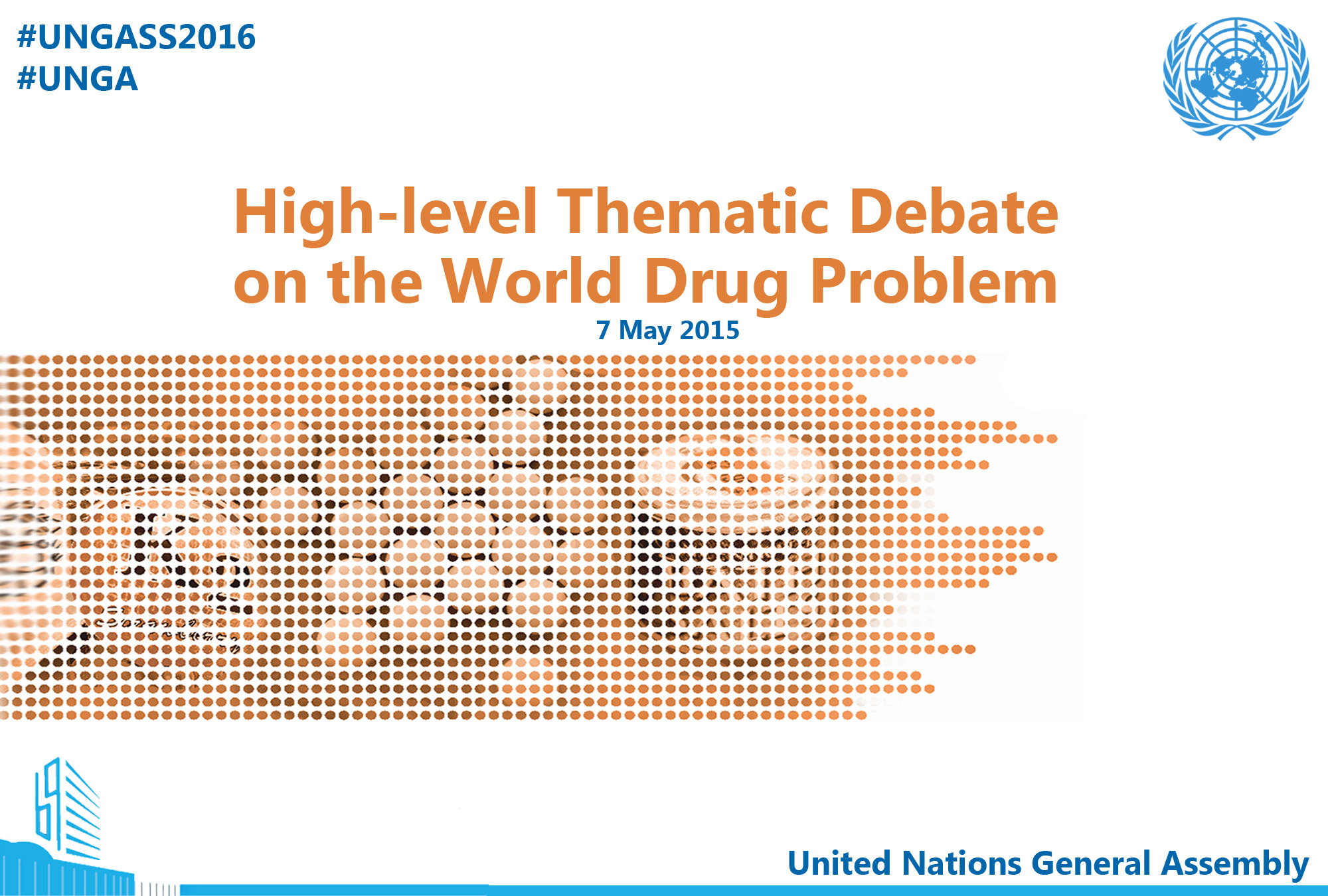 #UNGASS2016
#UNGA

High-level Thematic Debate on the World Drug Problem

7 May 2015

United Nations General Assembly